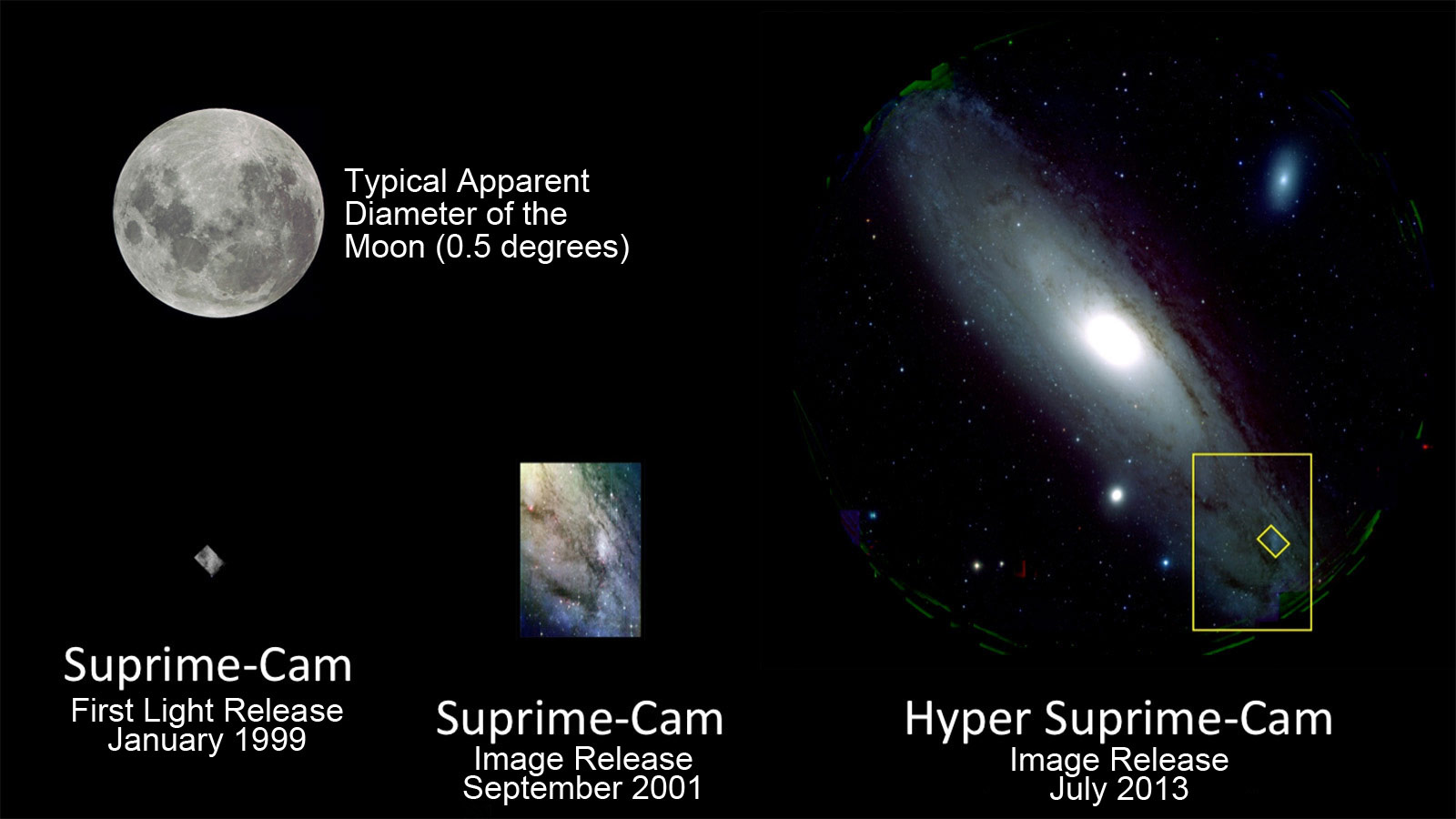 Typical Apparent Diameter of the Moon (0.5 degrees)

Suprime-Cam
First Light Release
January 1999

Suprime-Cam
Image Release
September 2001

Hyper Suprime-Cam
Image Release
July 2013